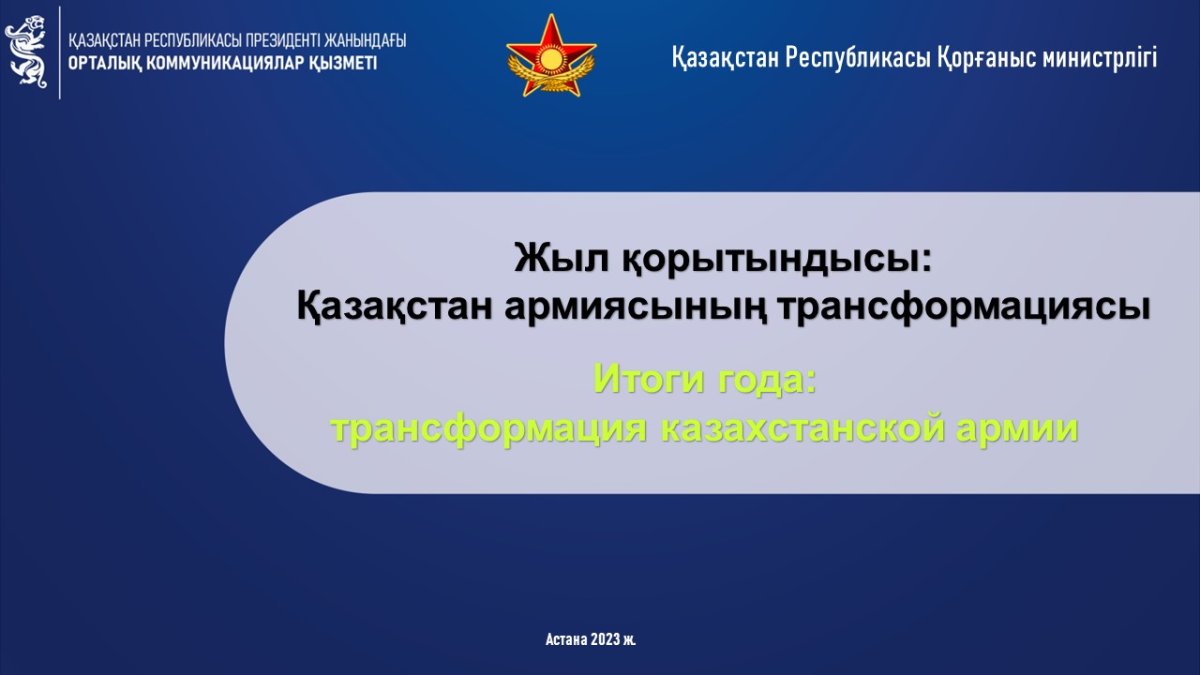 ҚАЗАҚСТАН РЕСПУБЛИКАСЫ ПРЕЗИДЕНТІ ЖАНЫНДАҒЫ
ОРТАЛЫҚ КОММУНИКАЦИЯЛАР ҚЫЗМЕТІ

Қазақстан Республикасы Қорғаныс министрлігі

Жыл қорытындысы:
Қазақстан армиясының трансформациясы

Итоги года:
трансформация казахстанской армии

Астана 2023 ж.